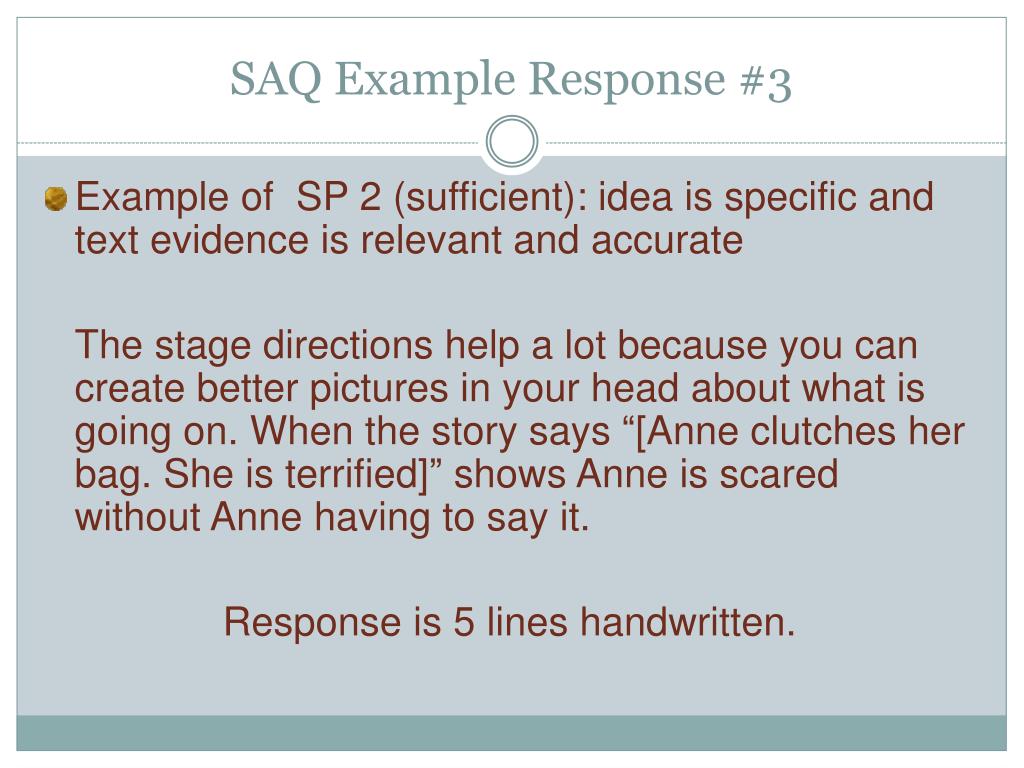 SAQ Example Response #3

Example of  SP 2 (sufficient): idea is specific and text evidence is relevant and accurate

The stage directions help a lot because you can create better pictures in your head about what is going on. When the story says “[Anne clutches her bag. She is terrified]” shows Anne is scared without Anne having to say it.

Response is 5 lines handwritten.